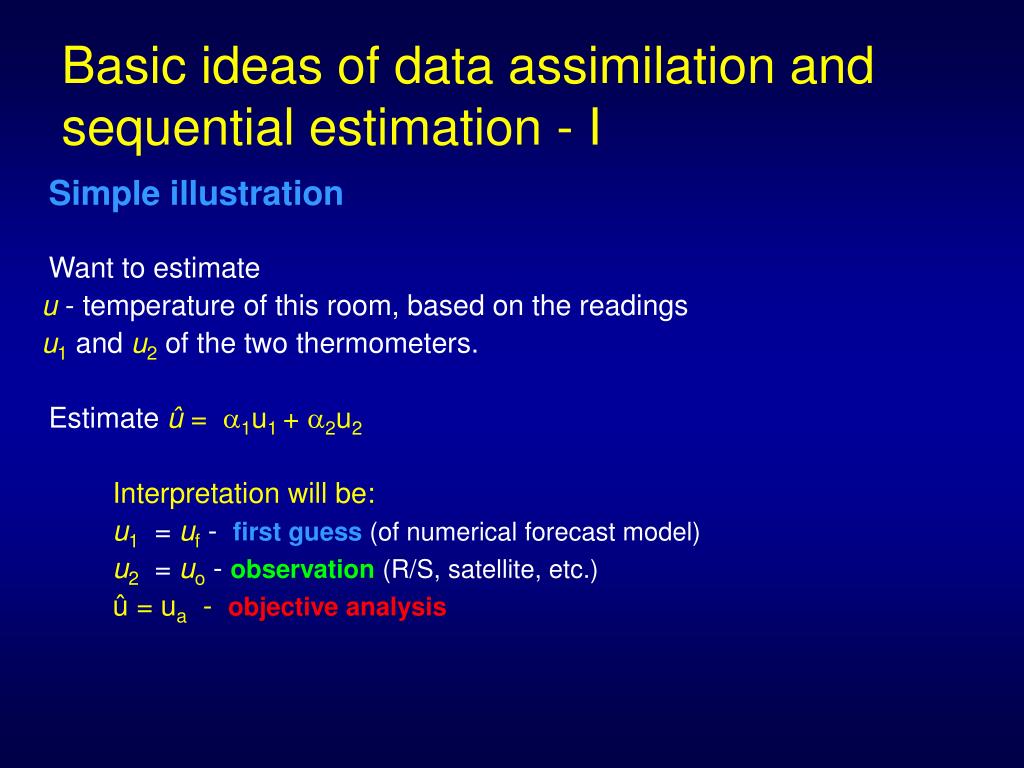 Basic ideas of data assimilation and sequential estimation - I

Simple illustration

Want to estimate
$u$ - temperature of this room, based on the readings $u_1$ and $u_2$ of the two thermometers.

Estimate $\hat{u} = \alpha_1 u_1 + \alpha_2 u_2$

Interpretation will be:
$u_1 = u_f$ - first guess (of numerical forecast model)
$u_2 = u_o$ - observation (R/S, satellite, etc.)
$\hat{u} = u_a$ - objective analysis